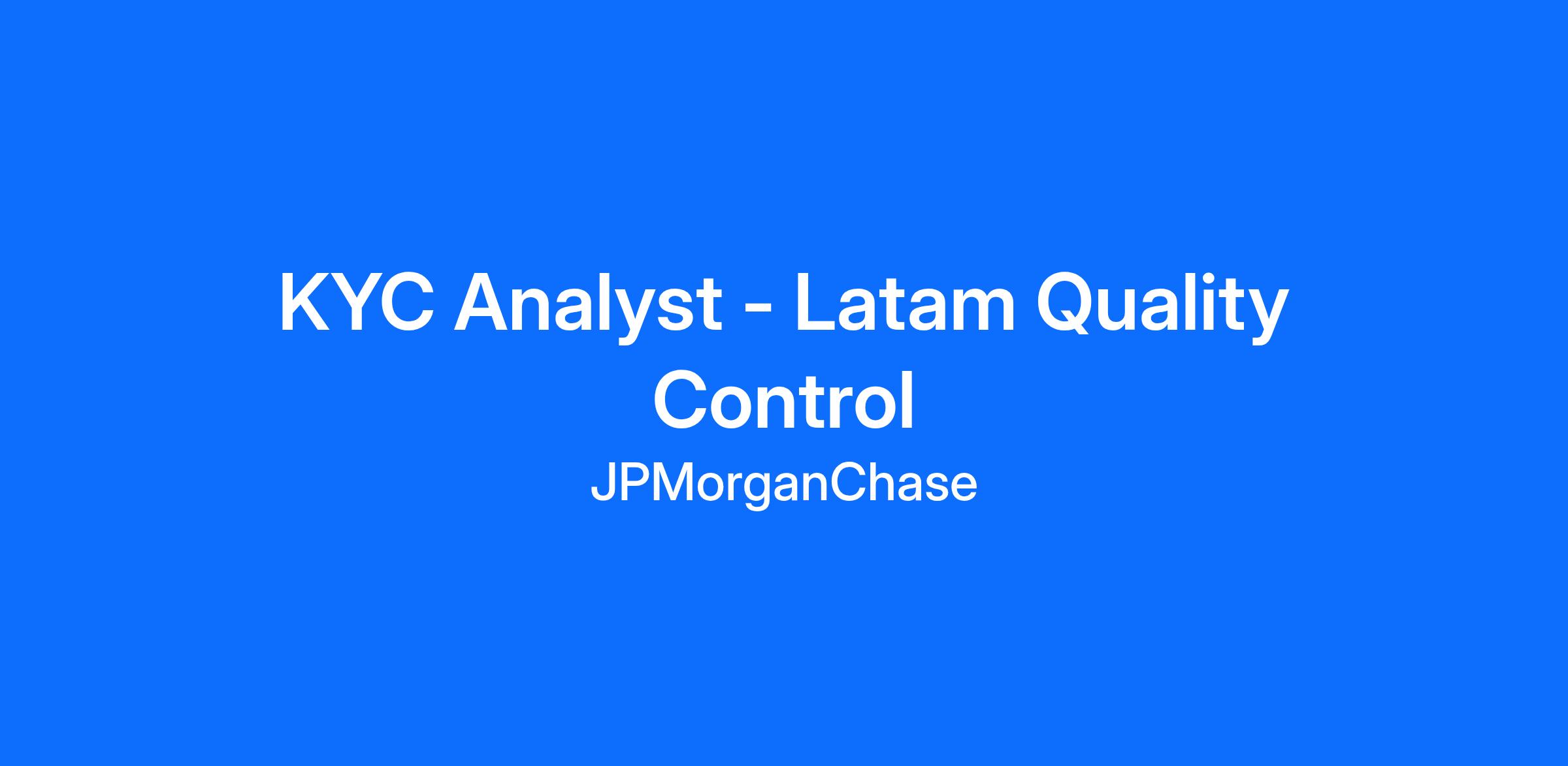 KYC Analyst - Latam Quality Control

JPMorganChase